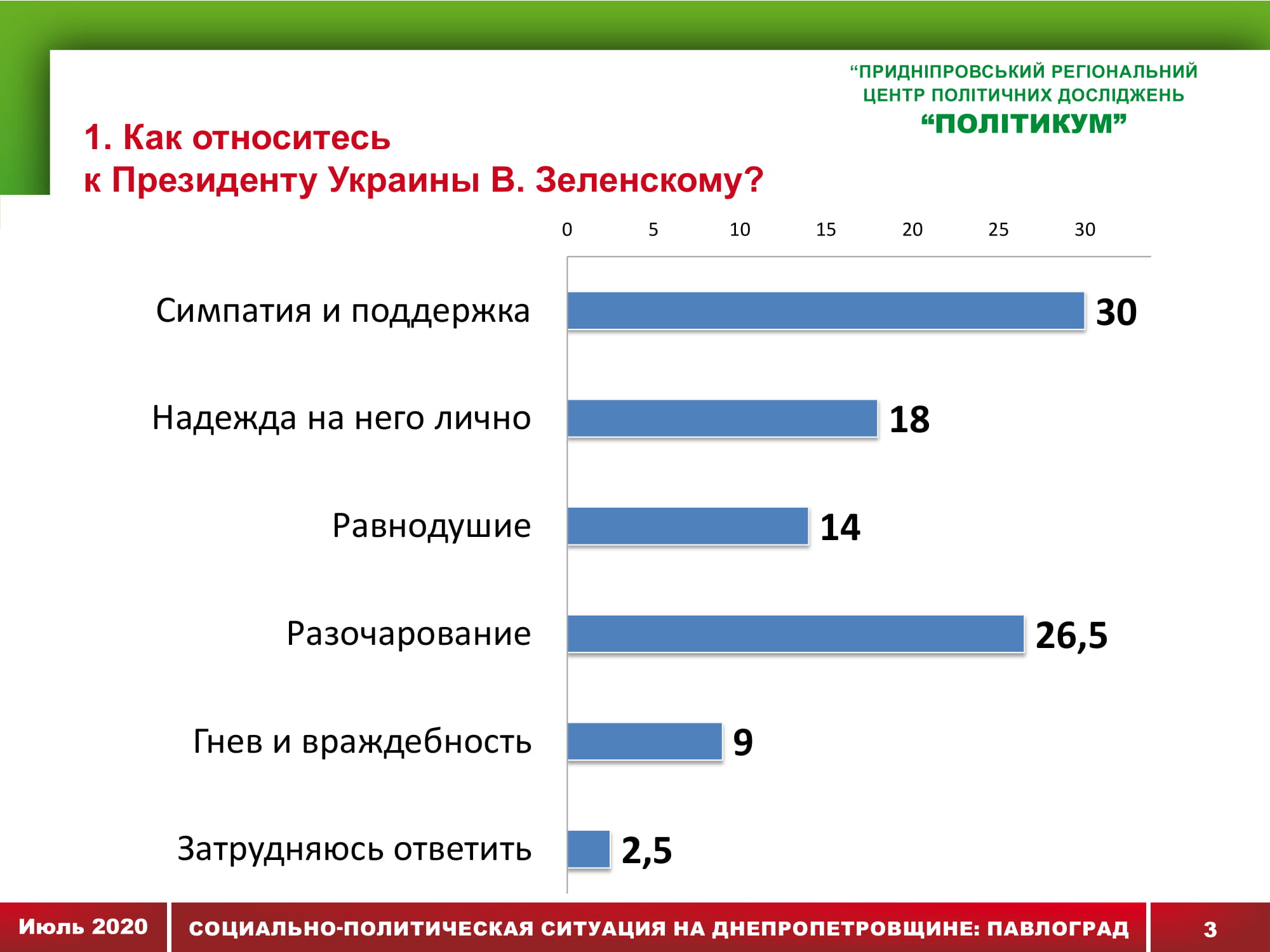 “ПРИДНІПРОВСЬКИЙ РЕГІОНАЛЬНИЙ ЦЕНТР ПОЛІТИЧНИХ ДОСЛІДЖЕНЬ
“ПОЛІТИКУМ”

1. Как относитесь
к Президенту Украины В. Зеленскому?

0 5 10 15 20 25 30

Симпатия и поддержка 30
Надежда на него лично 18
Равнодушие 14
Разочарование 26,5
Гнев и враждебность 9
Затрудняюсь ответить 2,5

Июль 2020
СОЦИАЛЬНО-ПОЛИТИЧЕСКАЯ СИТУАЦИЯ НА ДНЕПРОПЕТРОВЩИНЕ: ПАВЛОГРАД
3